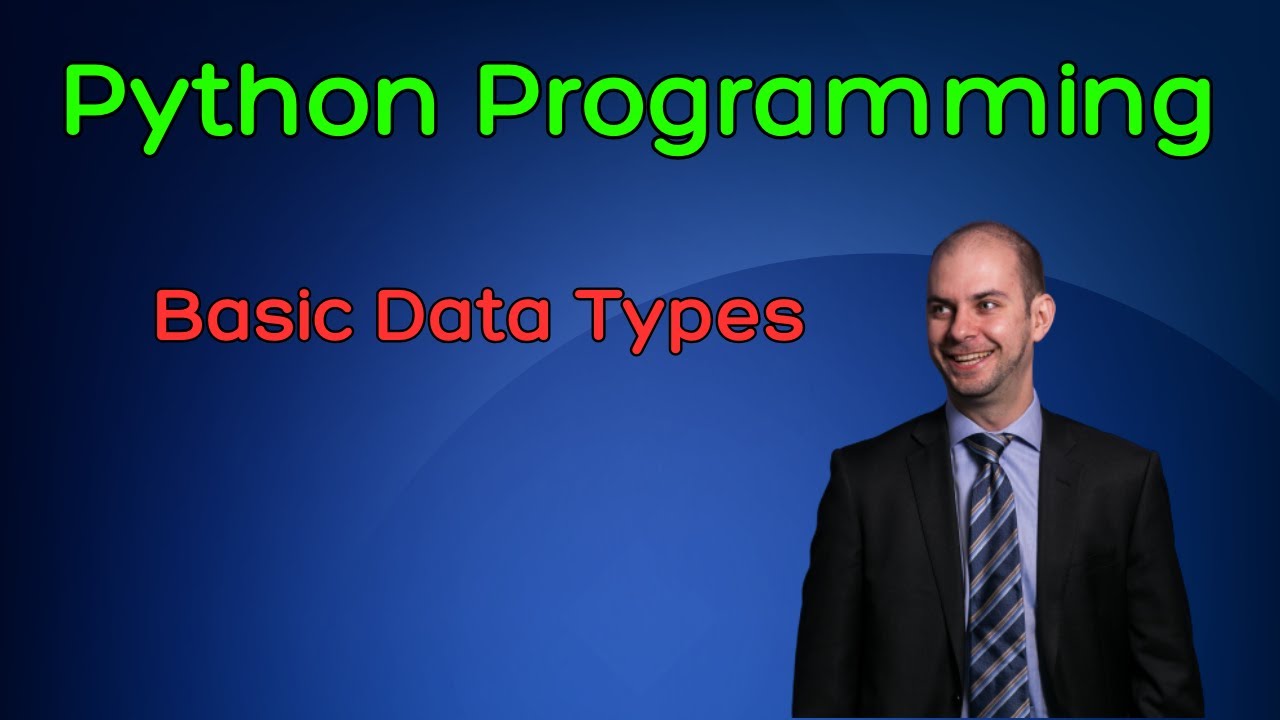 Python Programming

Basic Data Types